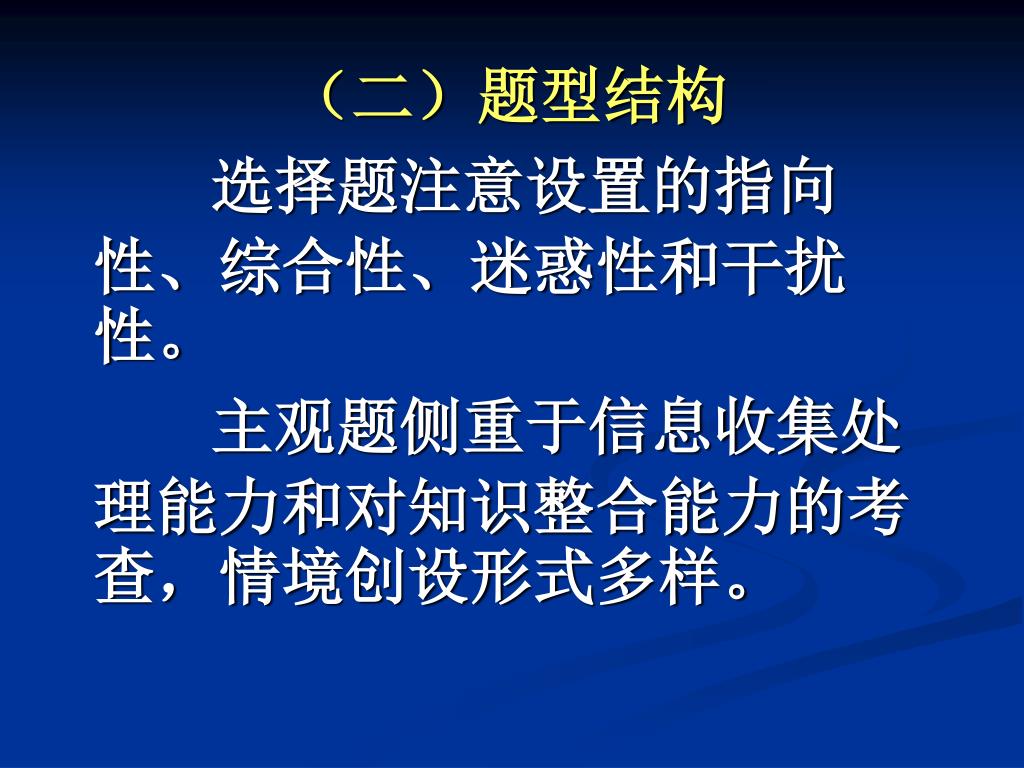 （二）题型结构

选择题注意设置的指向性、综合性、迷惑性和干扰性。

主观题侧重于信息收集处理能力和对知识整合能力的考查，情境创设形式多样。